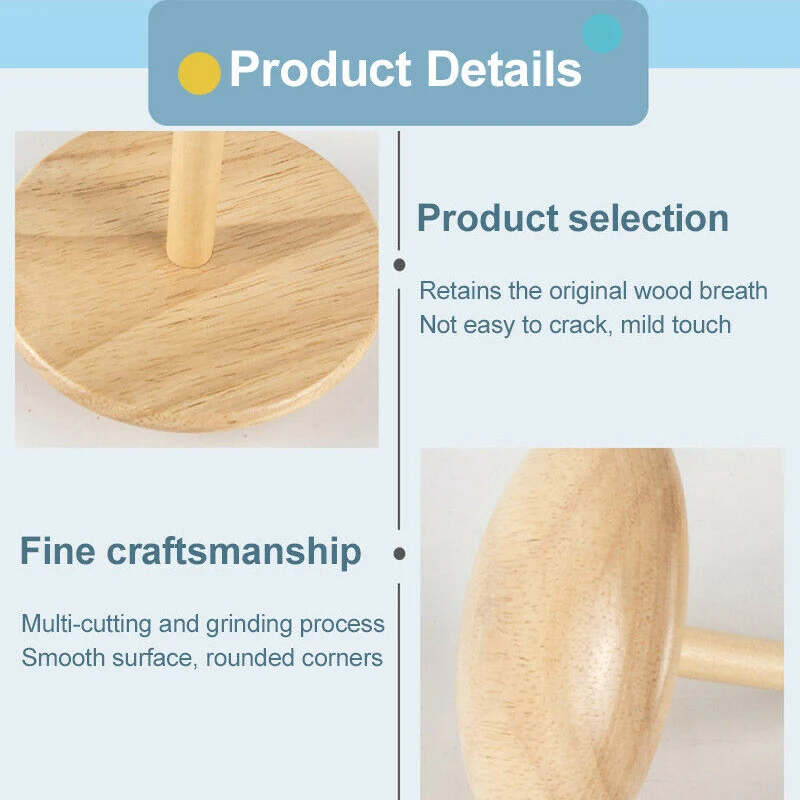 Product Details

Product selection

Retains the original wood breath
Not easy to crack, mild touch

Fine craftsmanship

Multi-cutting and grinding process
Smooth surface, rounded corners